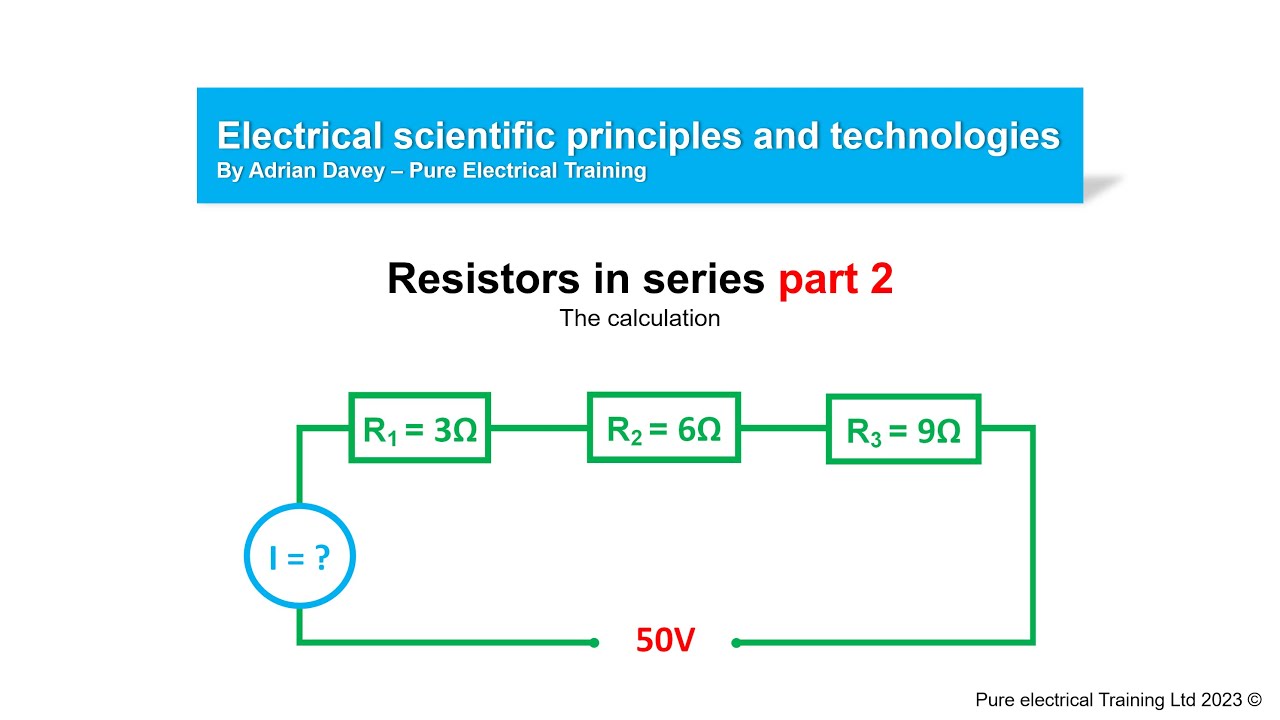 Electrical scientific principles and technologies
By Adrian Davey – Pure Electrical Training

Resistors in series part 2
The calculation

$R_1 = 3\Omega$
$R_2 = 6\Omega$
$R_3 = 9\Omega$
I = ?
50V

Pure electrical Training Ltd 2023 ©